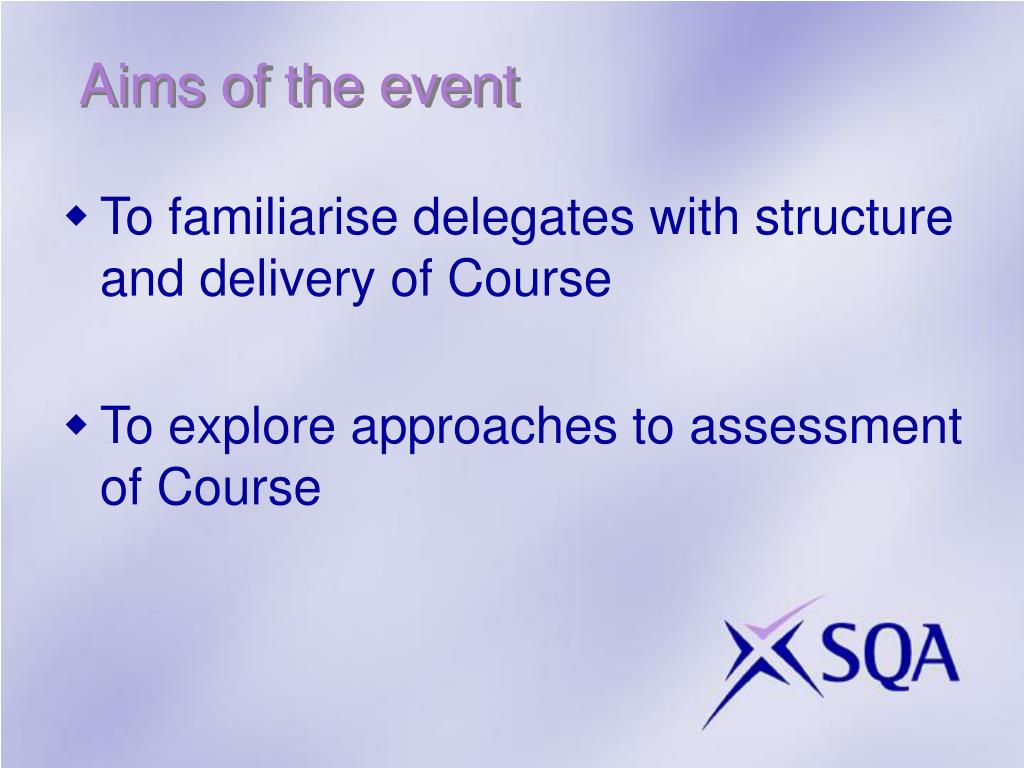 Aims of the event

- To familiarise delegates with structure and delivery of Course

- To explore approaches to assessment of Course

SQA